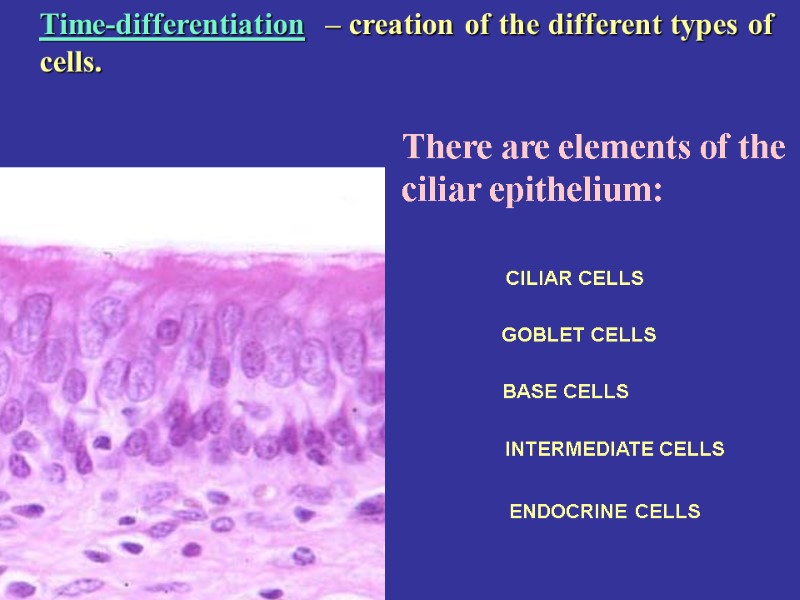 Time-differentiation – creation of the different types of cells.

There are elements of the ciliar epithelium:

CILIAR CELLS

GOBLET CELLS

BASE CELLS

INTERMEDIATE CELLS

ENDOCRINE CELLS